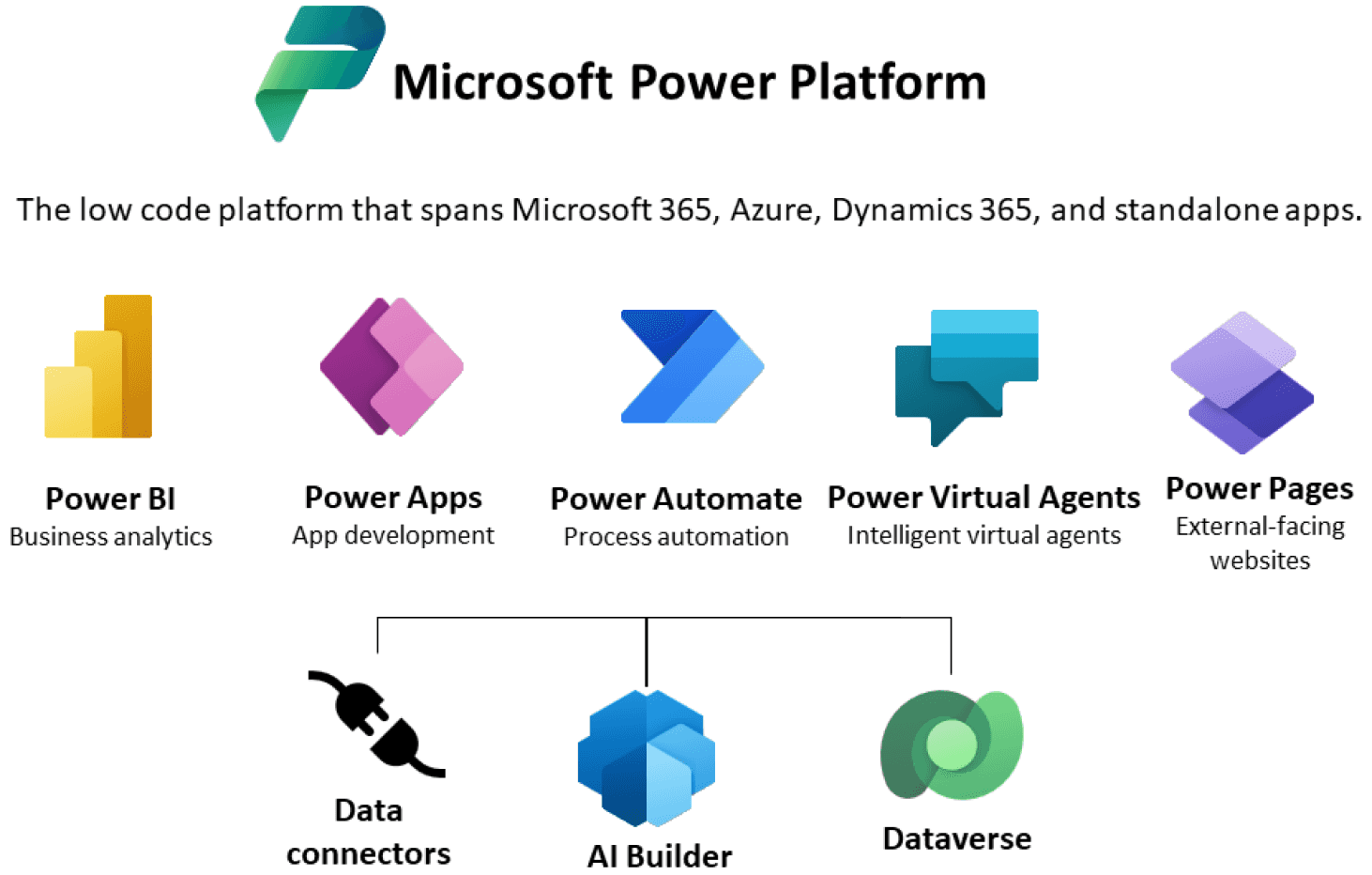 Microsoft Power Platform

The low code platform that spans Microsoft 365, Azure, Dynamics 365, and standalone apps.

Power BI
Business analytics

Power Apps
App development

Power Automate
Process automation

Power Virtual Agents
Intelligent virtual agents

Power Pages
External-facing websites

Data connectors

AI Builder

Dataverse